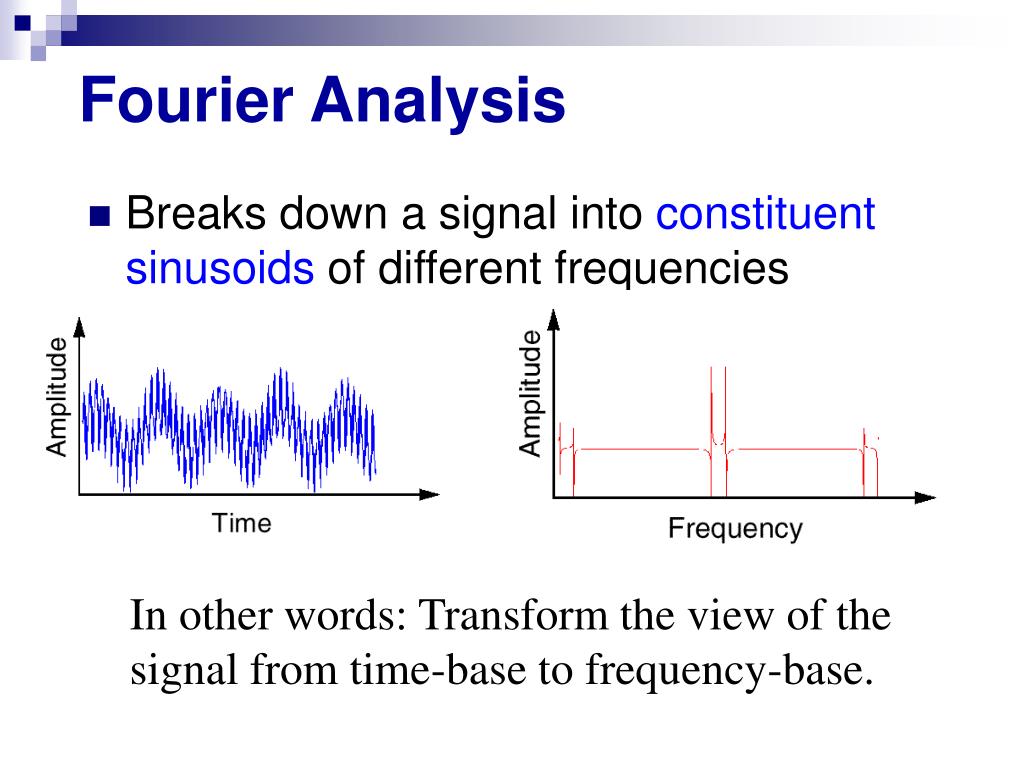 Fourier Analysis

Breaks down a signal into constituent sinusoids of different frequencies

Amplitude

Time

Amplitude

Frequency

In other words: Transform the view of the signal from time-base to frequency-base.